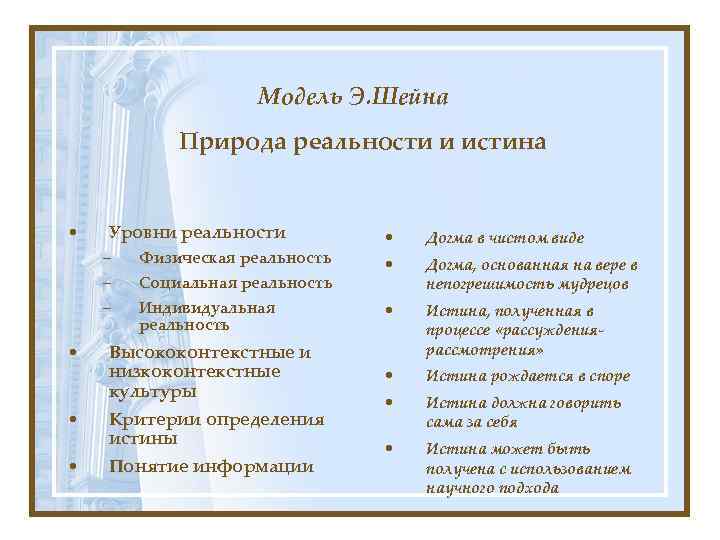 Модель Э.Шейна

Природа реальности и истина

• Уровни реальности
– Физическая реальность
– Социальная реальность
– Индивидуальная реальность
• Высококонтекстные и низкоконтекстные культуры
• Критерии определения истины
• Понятие информации

• Догма в чистом виде
• Догма, основанная на вере в непогрешимость мудрецов
• Истина, полученная в процессе «рассуждения-рассмотрения»
• Истина рождается в споре
• Истина должна говорить сама за себя
• Истина может быть получена с использованием научного подхода